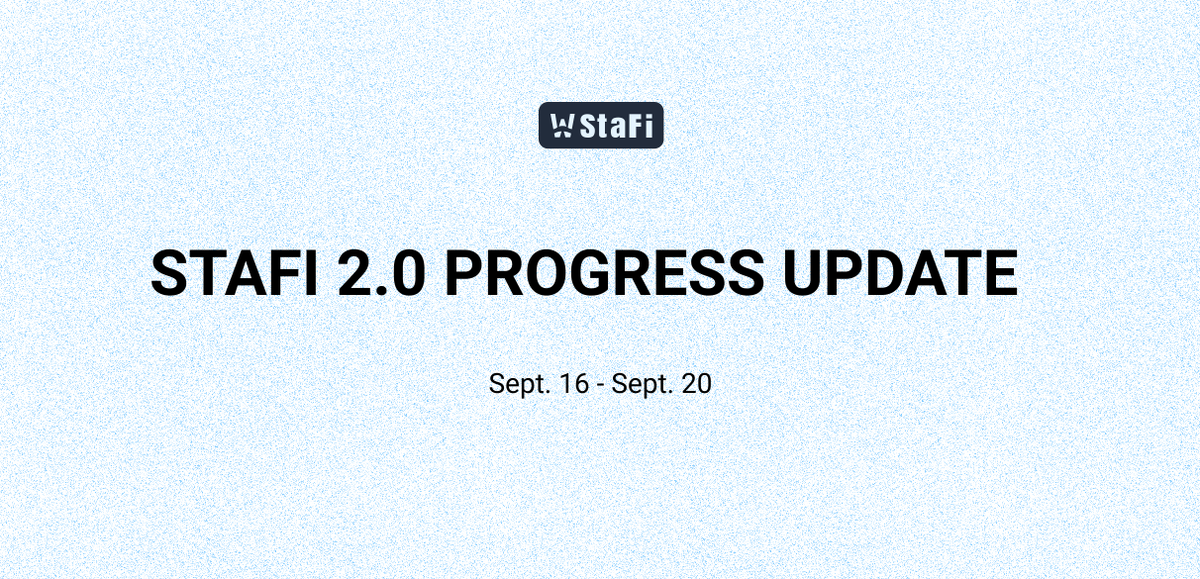 StaFi

STAFI 2.0 PROGRESS UPDATE

Sept. 16 - Sept. 20